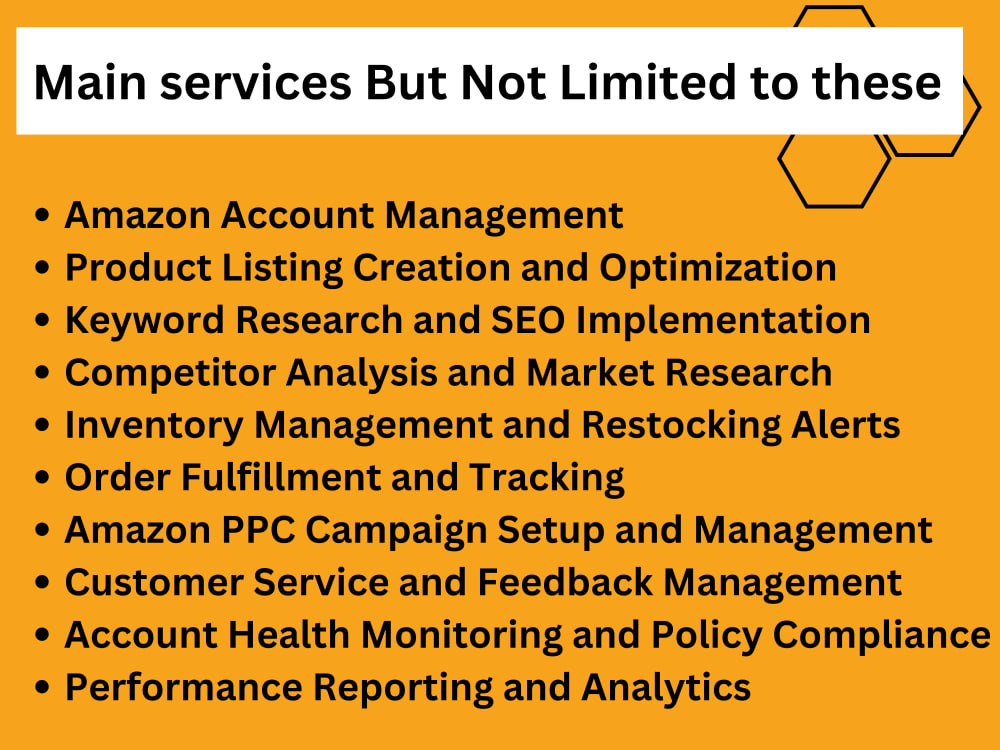 Main services But Not Limited to these

• Amazon Account Management
• Product Listing Creation and Optimization
• Keyword Research and SEO Implementation
• Competitor Analysis and Market Research
• Inventory Management and Restocking Alerts
• Order Fulfillment and Tracking
• Amazon PPC Campaign Setup and Management
• Customer Service and Feedback Management
• Account Health Monitoring and Policy Compliance
• Performance Reporting and Analytics